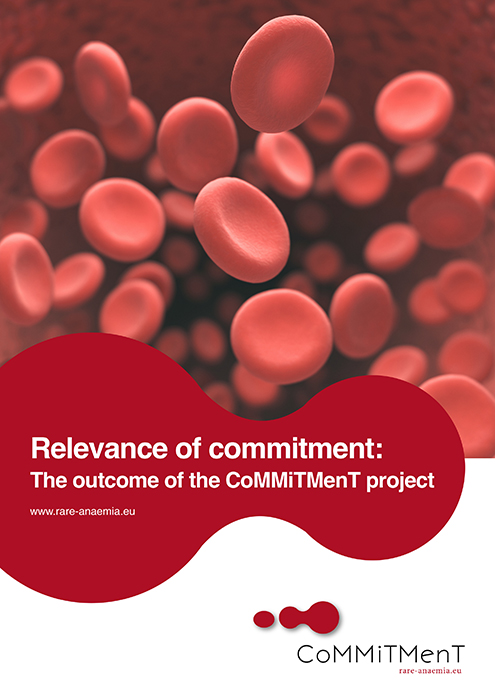 Relevance of commitment:
The outcome of the CoMMiTMenT project

www.rare-anaemia.eu

CoMMiTMenT
rare-anaemia.eu